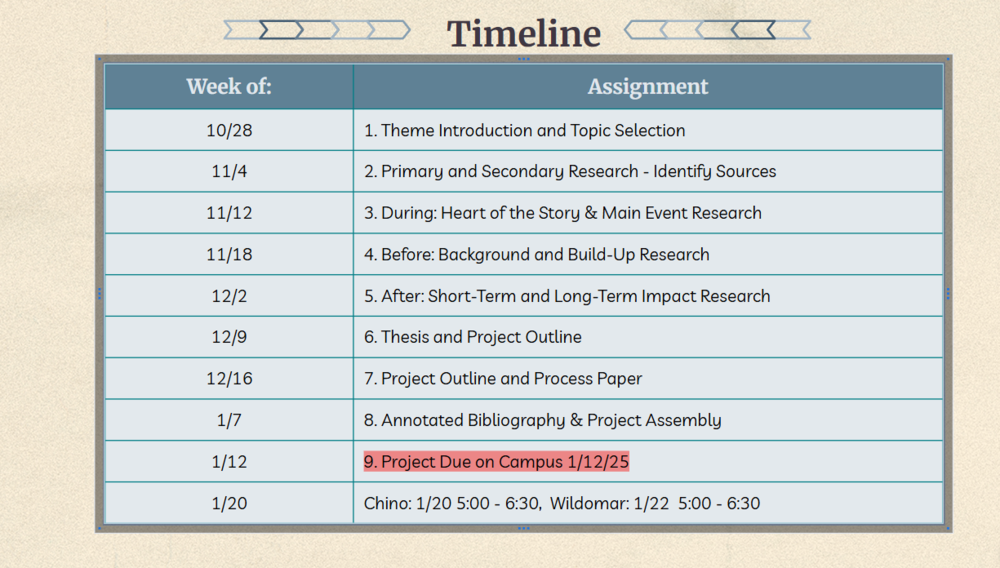 Timeline

| Week of: | Assignment |
|---|---|
| 10/28 | 1. Theme Introduction and Topic Selection |
| 11/4 | 2. Primary and Secondary Research - Identify Sources |
| 11/12 | 3. During: Heart of the Story & Main Event Research |
| 11/18 | 4. Before: Background and Build-Up Research |
| 12/2 | 5. After: Short-Term and Long-Term Impact Research |
| 12/9 | 6. Thesis and Project Outline |
| 12/16 | 7. Project Outline and Process Paper |
| 1/7 | 8. Annotated Bibliography & Project Assembly |
| 1/12 | 9. Project Due on Campus 1/12/25 |
| 1/20 | Chino: 1/20 5:00 - 6:30, Wildomar: 1/22 5:00 - 6:30 |